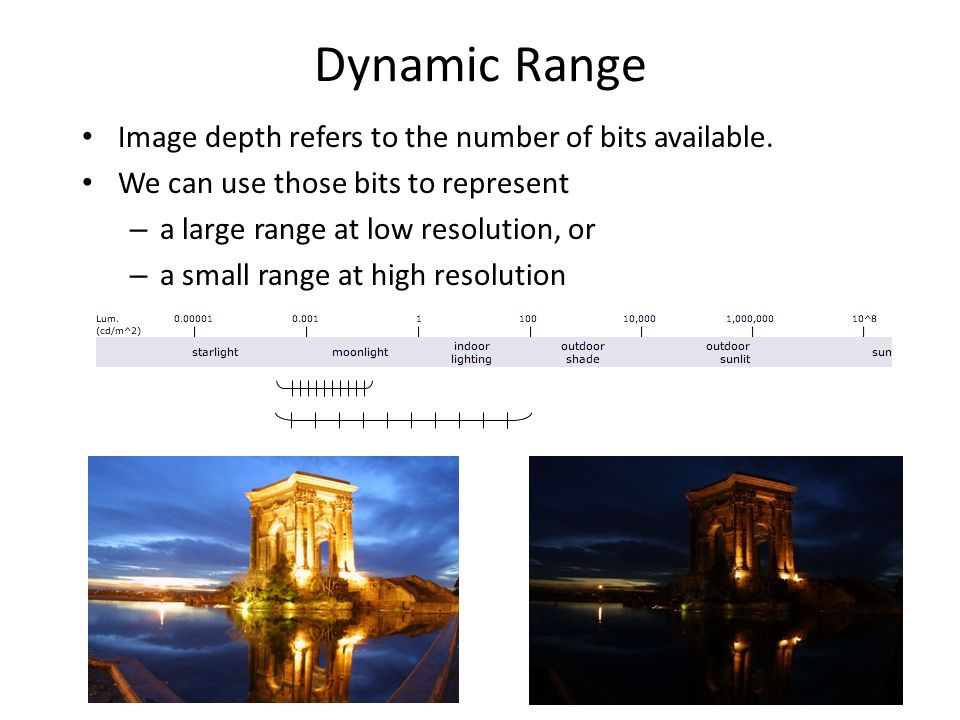 Dynamic Range

• Image depth refers to the number of bits available.
• We can use those bits to represent
– a large range at low resolution, or
– a small range at high resolution

Lum. (cd/m^2) 0.00001 0.001 1 100 10,000 1,000,000 10^8

starlight moonlight indoor lighting outdoor shade outdoor sunlit sun